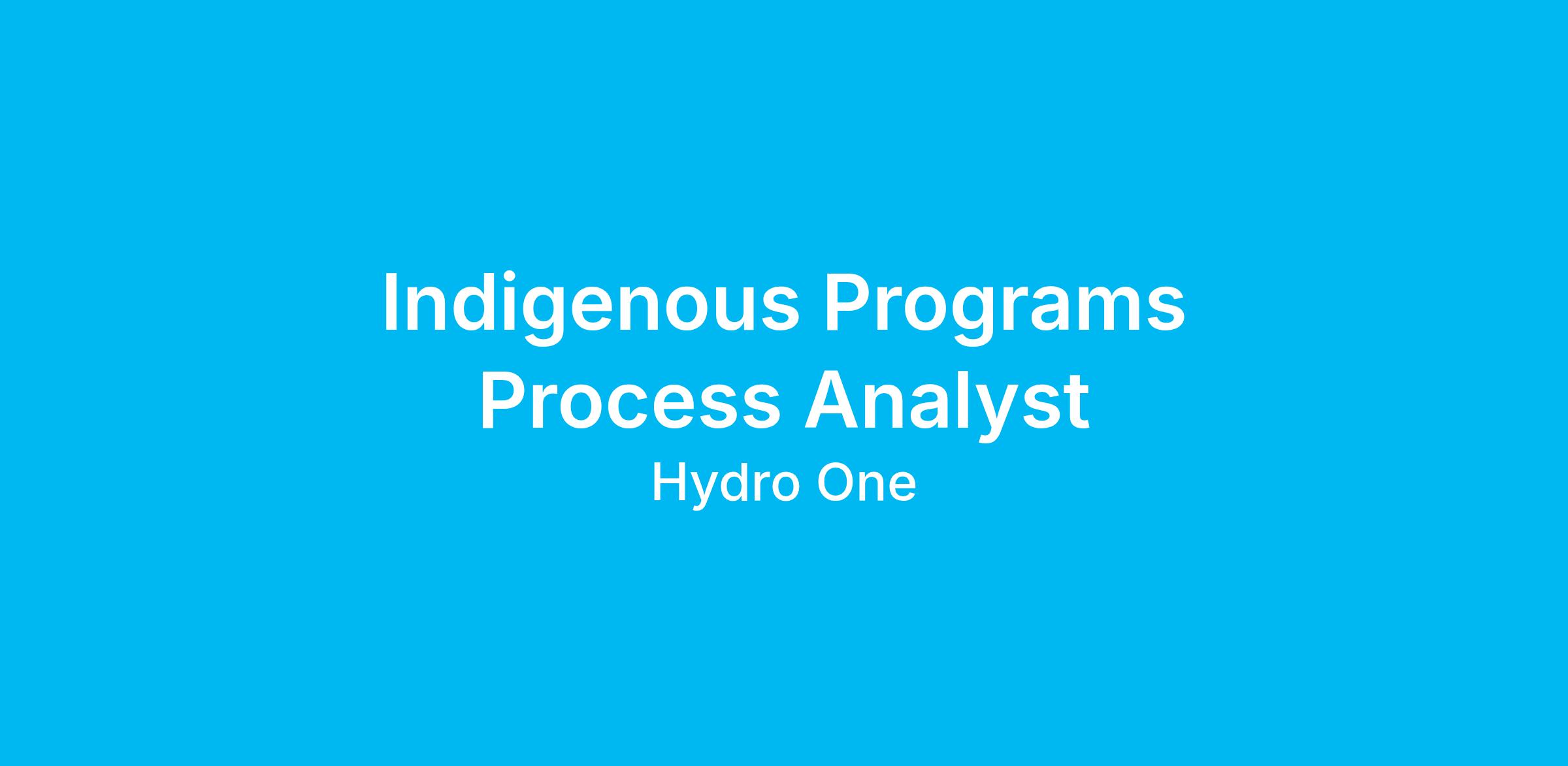 Indigenous Programs Process Analyst

Hydro One